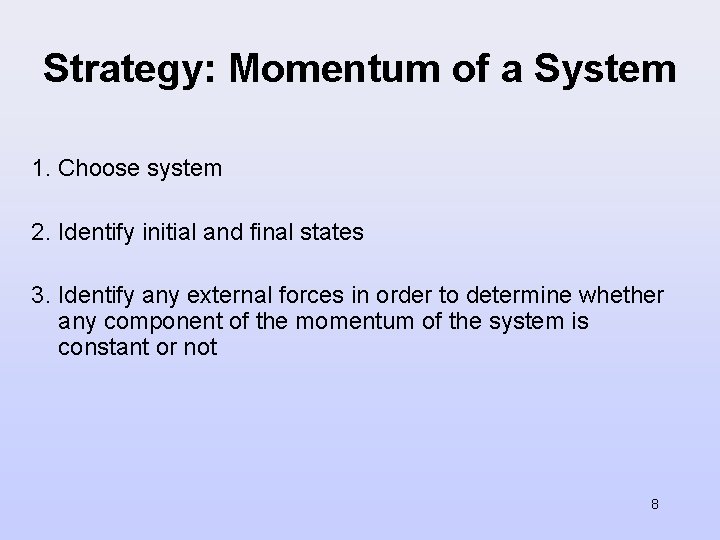 Strategy: Momentum of a System

1. Choose system

2. Identify initial and final states

3. Identify any external forces in order to determine whether any component of the momentum of the system is constant or not

8